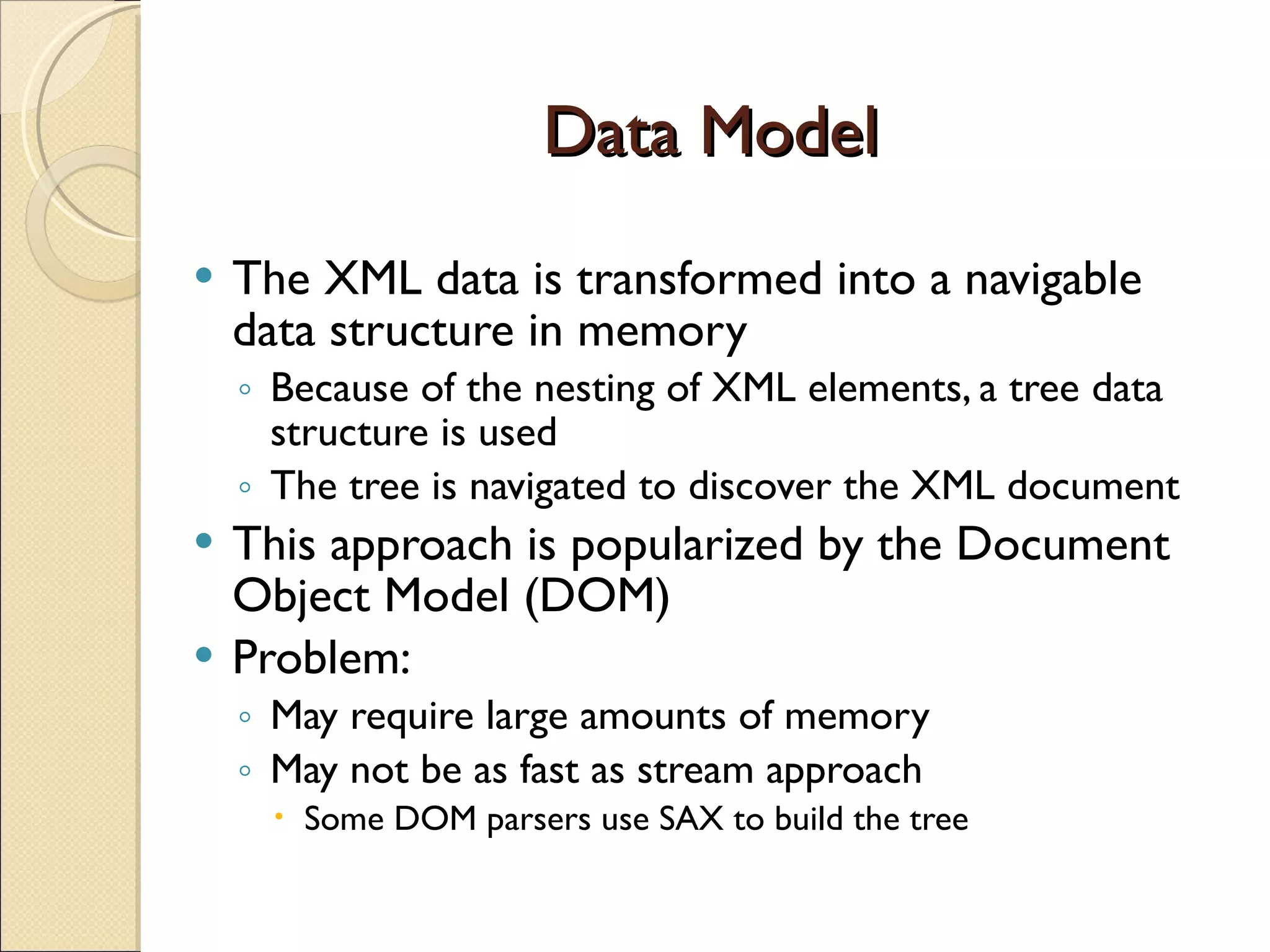 Data Model

• The XML data is transformed into a navigable data structure in memory
  ◦ Because of the nesting of XML elements, a tree data structure is used
  ◦ The tree is navigated to discover the XML document
• This approach is popularized by the Document Object Model (DOM)
• Problem:
  ◦ May require large amounts of memory
  ◦ May not be as fast as stream approach
    • Some DOM parsers use SAX to build the tree